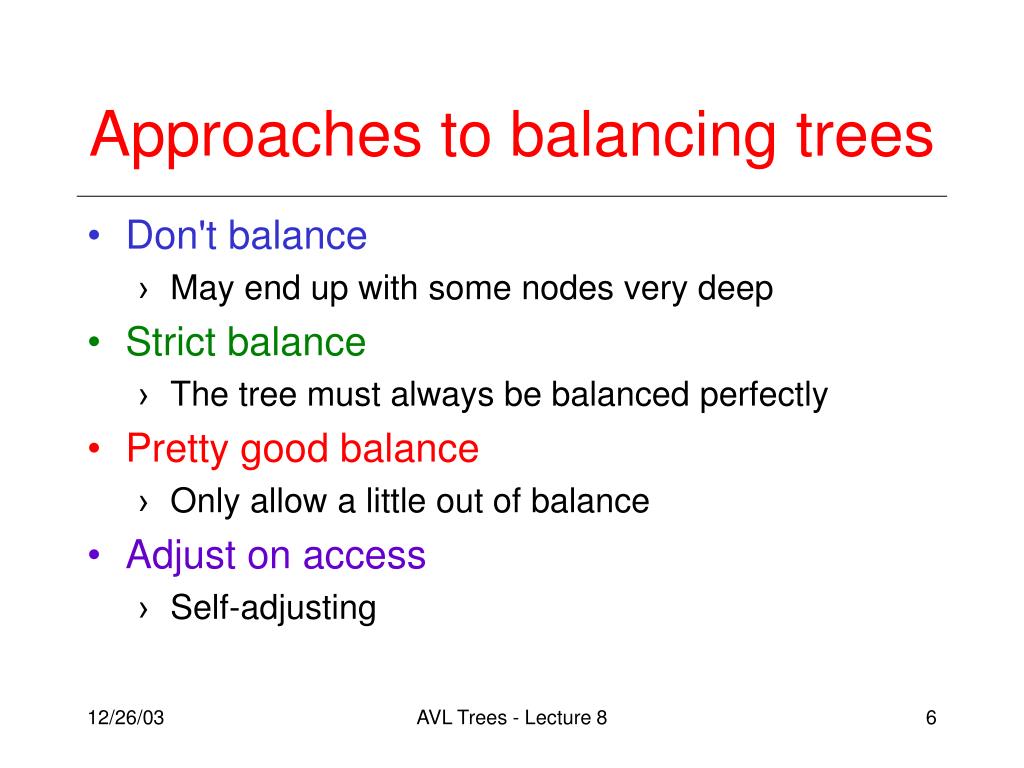 Approaches to balancing trees

• Don't balance
 › May end up with some nodes very deep
• Strict balance
 › The tree must always be balanced perfectly
• Pretty good balance
 › Only allow a little out of balance
• Adjust on access
 › Self-adjusting

12/26/03
AVL Trees - Lecture 8
6